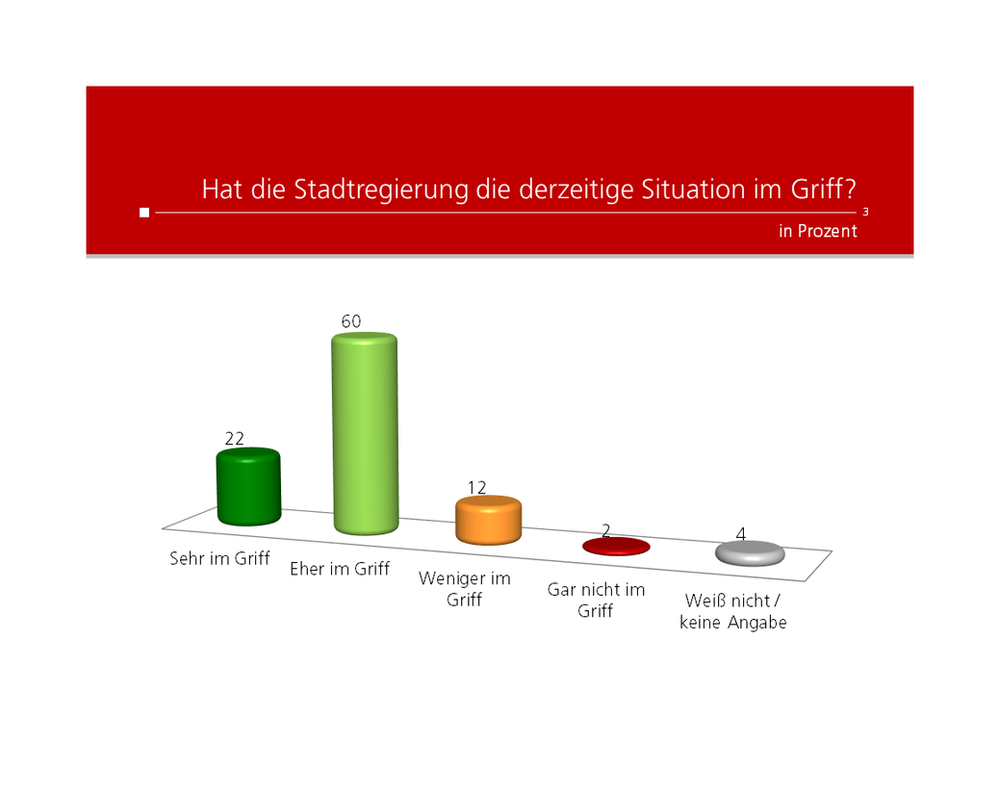 Hat die Stadtregierung die derzeitige Situation im Griff?

3

in Prozent

22

60

12

2

4

Sehr im Griff

Eher im Griff

Weniger im Griff

Gar nicht im Griff

Weiß nicht / keine Angabe